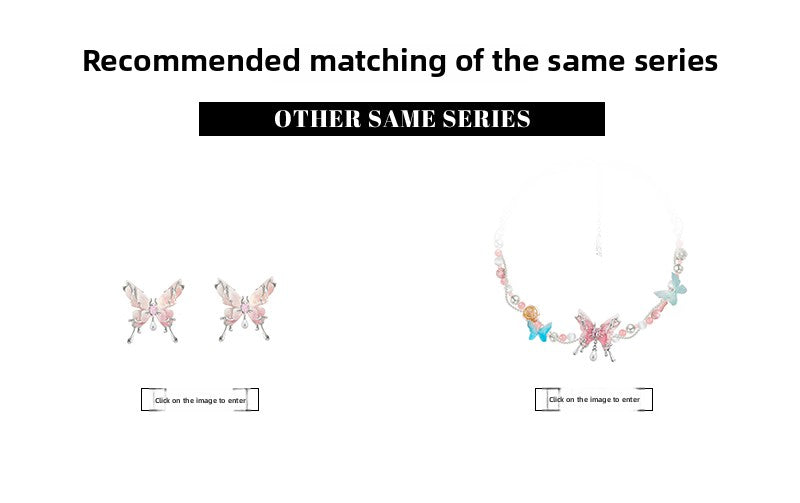 Recommended matching of the same series

OTHER SAME SERIES

Click on the image to enter

Click on the image to enter